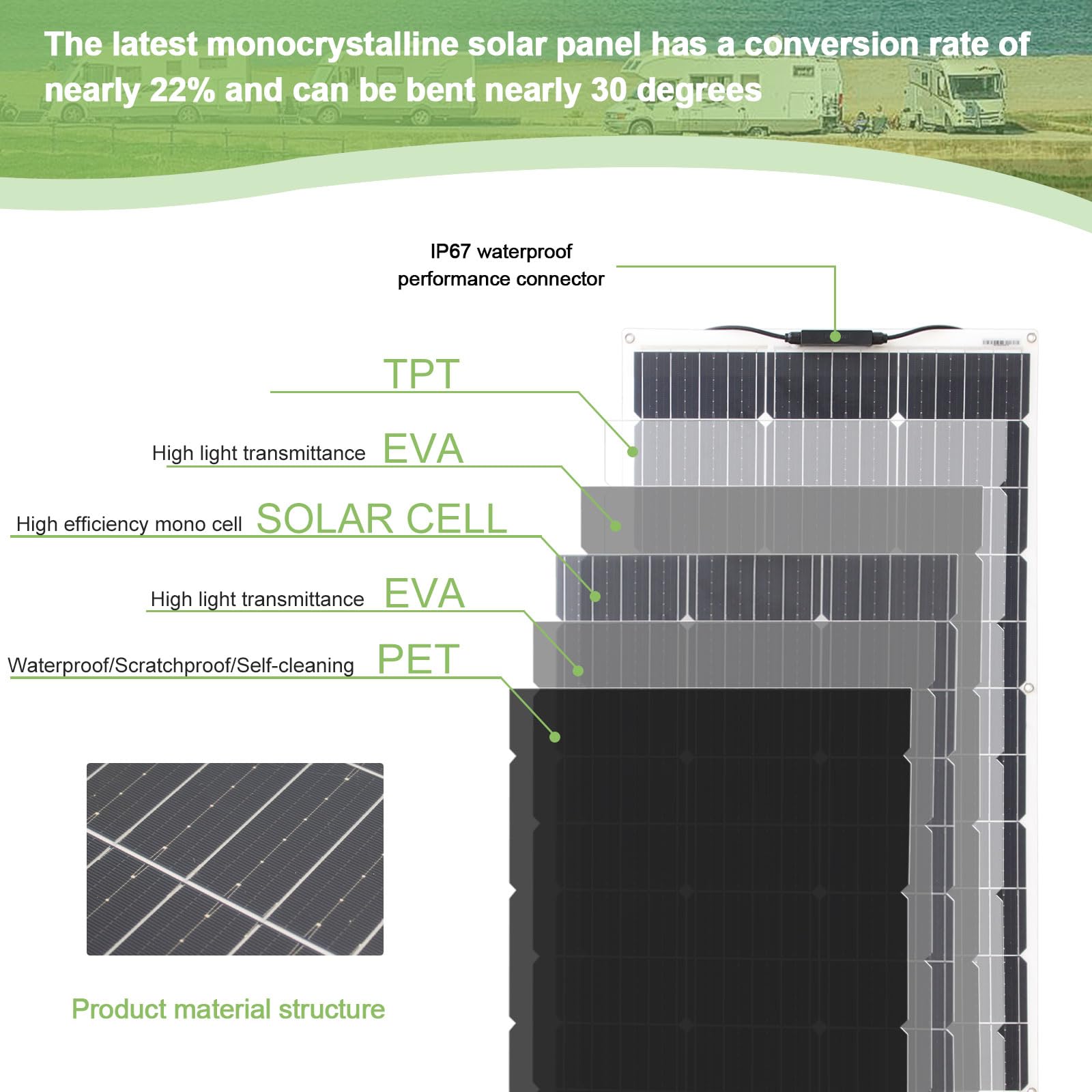 The latest monocrystalline solar panel has a conversion rate of nearly 22% and can be bent nearly 30 degrees

IP67 waterproof performance connector

TPT

High light transmittance EVA

High efficiency mono cell SOLAR CELL

High light transmittance EVA

Waterproof/Scratchproof/Self-cleaning PET

Product material structure